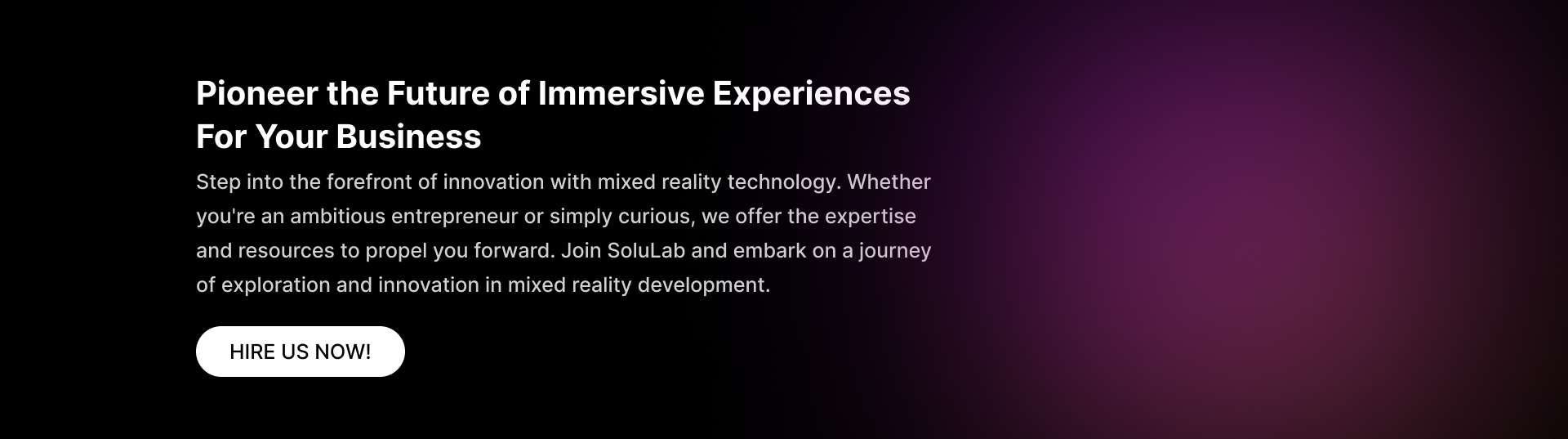 Pioneer the Future of Immersive Experiences For Your Business

Step into the forefront of innovation with mixed reality technology. Whether you're an ambitious entrepreneur or simply curious, we offer the expertise and resources to propel you forward. Join SoluLab and embark on a journey of exploration and innovation in mixed reality development.

HIRE US NOW!